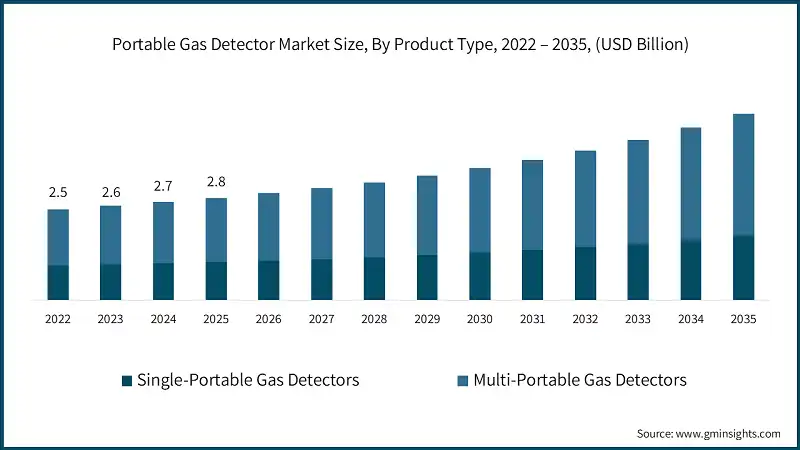 Portable Gas Detector Market Size, By Product Type, 2022 – 2035, (USD Billion)

2.5
2.6
2.7
2.8

2022 2023 2024 2025 2026 2027 2028 2029 2030 2031 2032 2033 2034 2035

Single-Portable Gas Detectors
Multi-Portable Gas Detectors

Source: www.gminsights.com